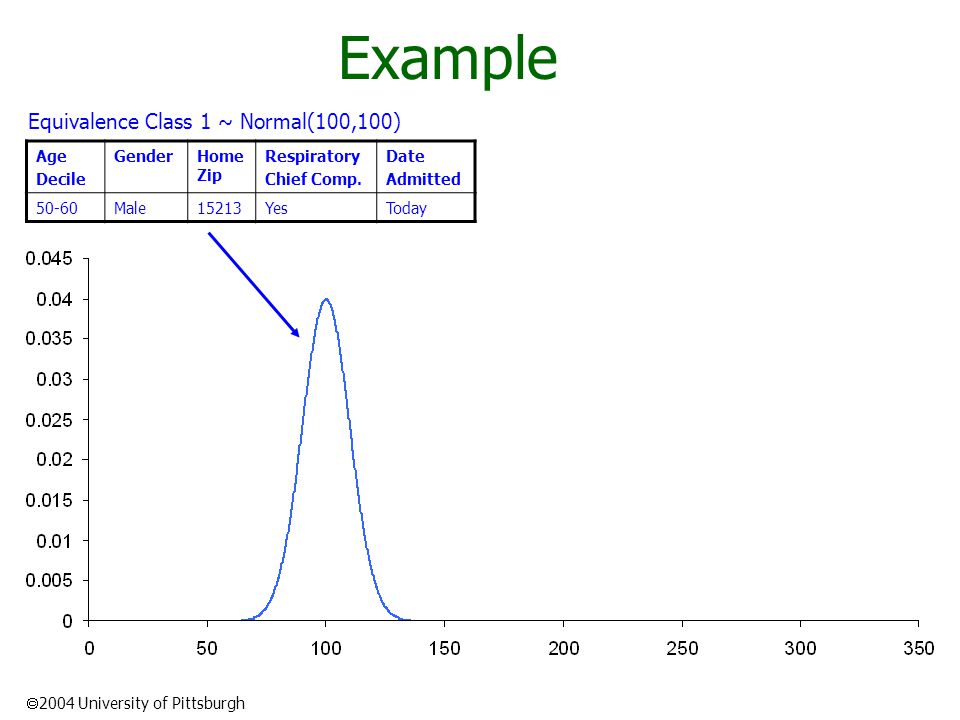 Example

Equivalence Class 1 ~ Normal(100,100)

| Age Decile | Gender | Home Zip | Respiratory Chief Comp. | Date Admitted |
|---|---|---|---|---|
| 50-60 | Male | 15213 | Yes | Today |

0.045
0.04
0.035
0.03
0.025
0.02
0.015
0.01
0.005
0

0 50 100 150 200 250 300 350

©2004 University of Pittsburgh